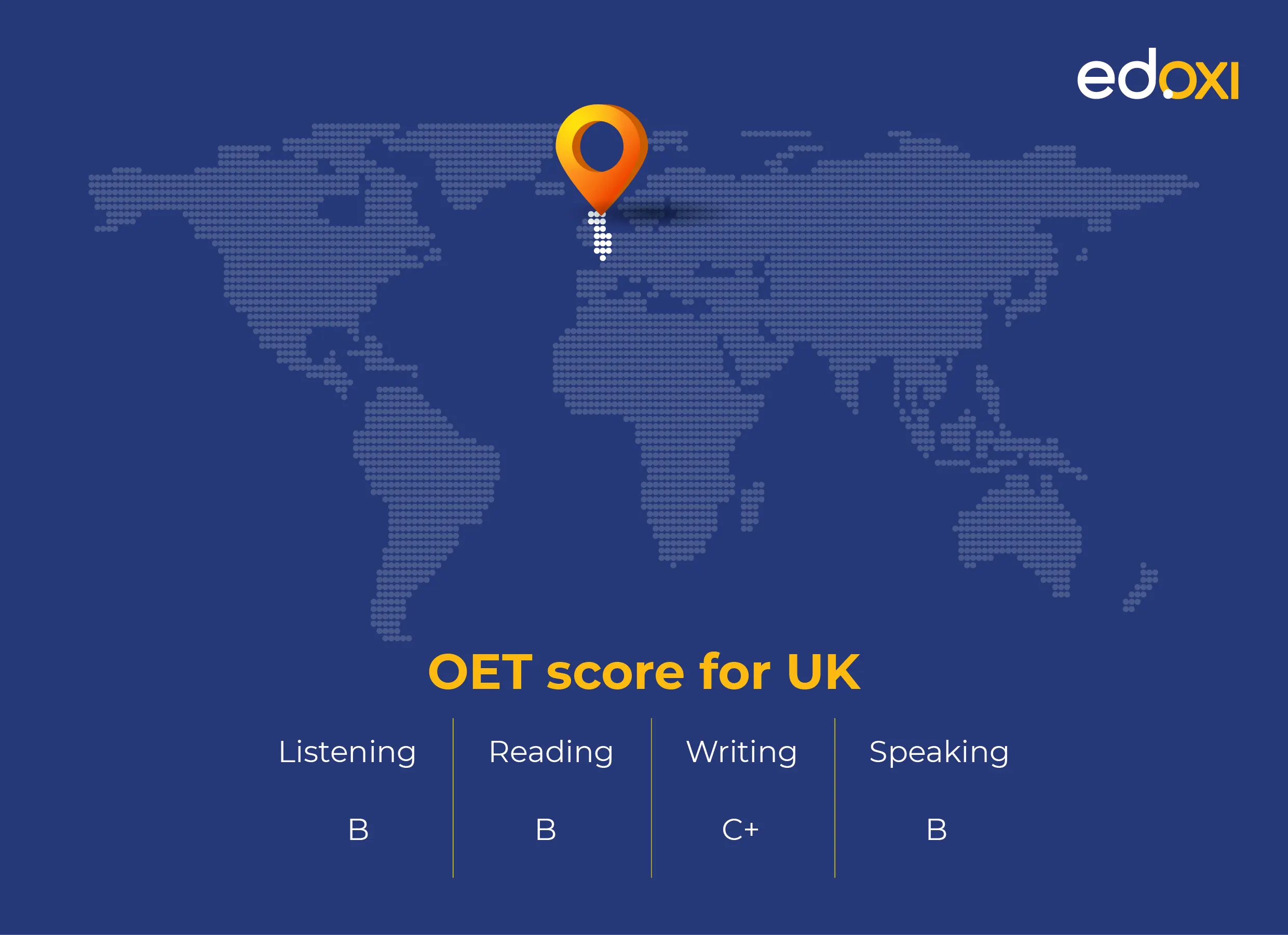 edoxi

OET score for UK

| Listening | Reading | Writing | Speaking |
|---|---|---|---|
| B | B | C+ | B |